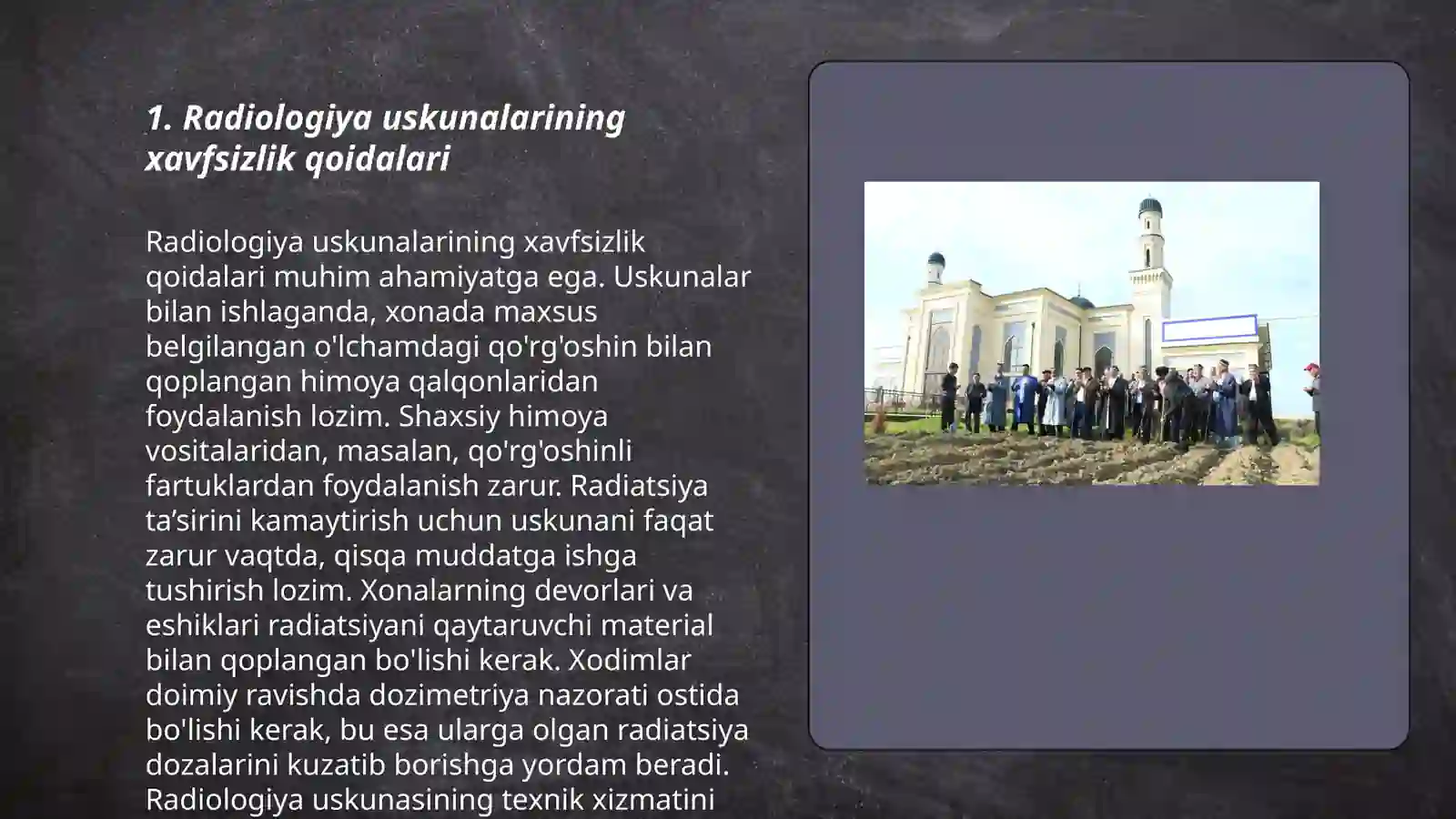 1. Radiologiya uskunalarining xavfsizlik qoidalari

Radiologiya uskunalarining xavfsizlik qoidalari muhim ahamiyatga ega. Uskunalar bilan ishlaganda, xonada maxsus belgilangan o'lchamdagi qo'rg'oshin bilan qoplangan himoya qalqonlaridan foydalanish lozim. Shaxsiy himoya vositalaridan, masalan, qo'rg'oshinli fartuklardan foydalanish zarur. Radiatsiya ta’sirini kamaytirish uchun uskunani faqat zarur vaqtda, qisqa muddatga ishga tushirish lozim. Xonalarning devorlari va eshiklari radiatsiyani qaytaruvchi material bilan qoplangan bo'lishi kerak. Xodimlar doimiy ravishda dozimetriya nazorati ostida bo'lishi kerak, bu esa ularga olgan radiatsiya dozalarini kuzatib borishga yordam beradi. Radiologiya uskunasining texnik xizmatini